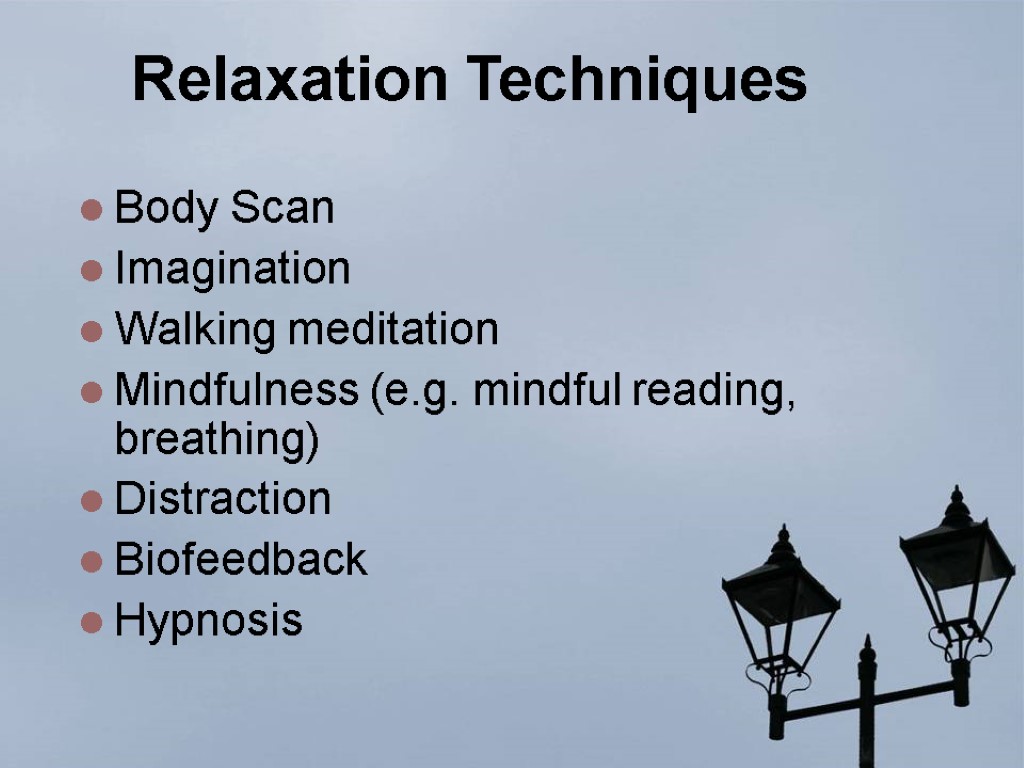 Relaxation Techniques

- Body Scan
- Imagination
- Walking meditation
- Mindfulness (e.g. mindful reading, breathing)
- Distraction
- Biofeedback
- Hypnosis